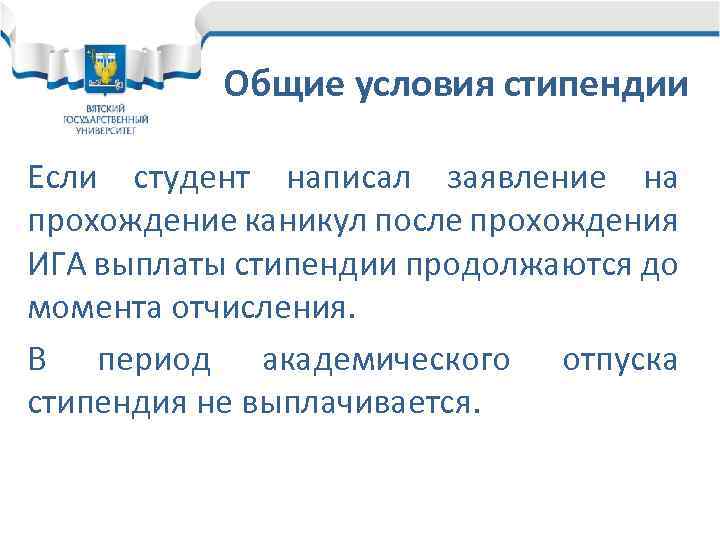 ВЯТСКИЙ ГОСУДАРСТВЕННЫЙ УНИВЕРСИТЕТ

Общие условия стипендии

Если студент написал заявление на прохождение каникул после прохождения ИГА выплаты стипендии продолжаются до момента отчисления.

В период академического отпуска стипендия не выплачивается.